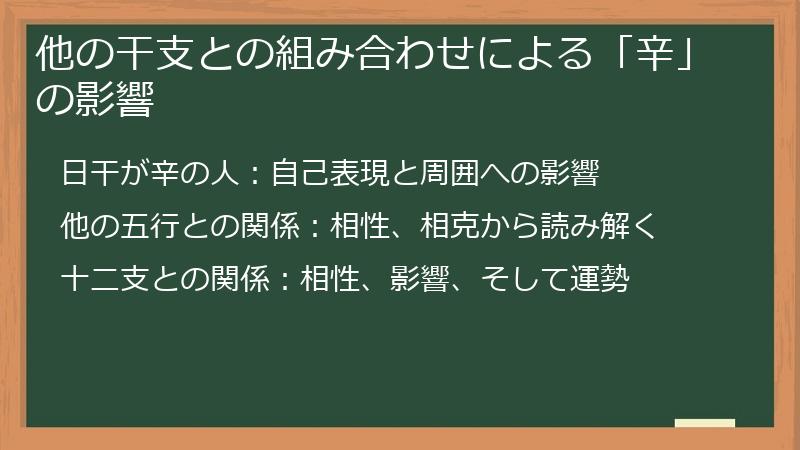 他の干支との組み合わせによる「辛」の影響

日干が辛の人：自己表現と周囲への影響

他の五行との関係：相性、相克から読み解く

十二支との関係：相性、影響、そして運勢